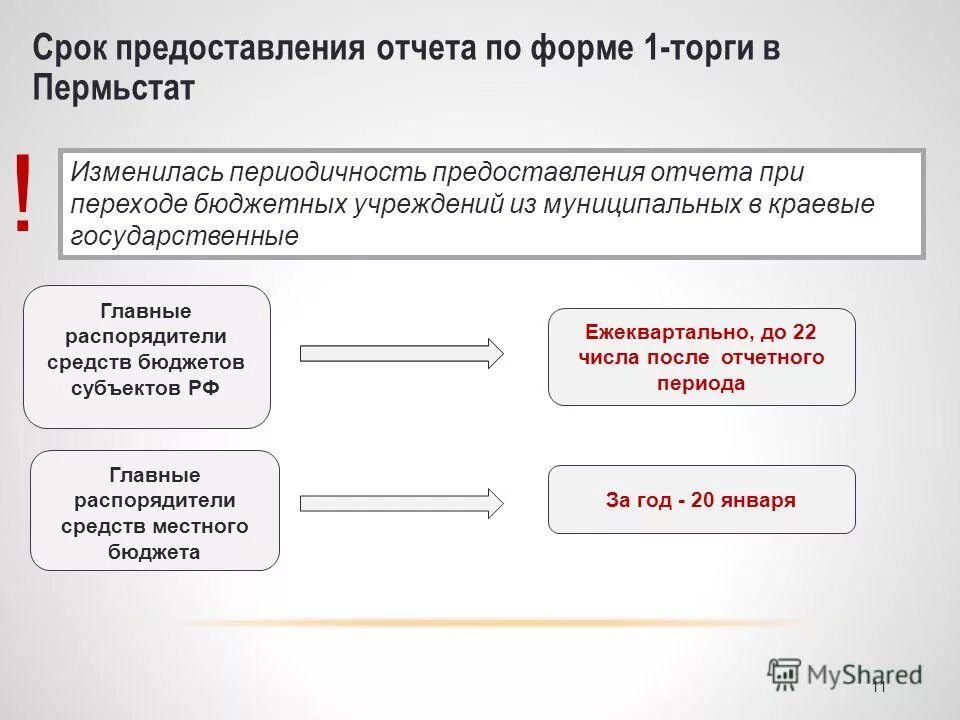 Срок предоставления отчета по форме 1-торги в Пермьстат

!

Изменилась периодичность предоставления отчета при переходе бюджетных учреждений из муниципальных в краевые государственные

Главные распорядители средств бюджетов субъектов РФ

Ежеквартально, до 22 числа после отчетного периода

Главные распорядители средств местного бюджета

За год - 20 января

MyShared

11